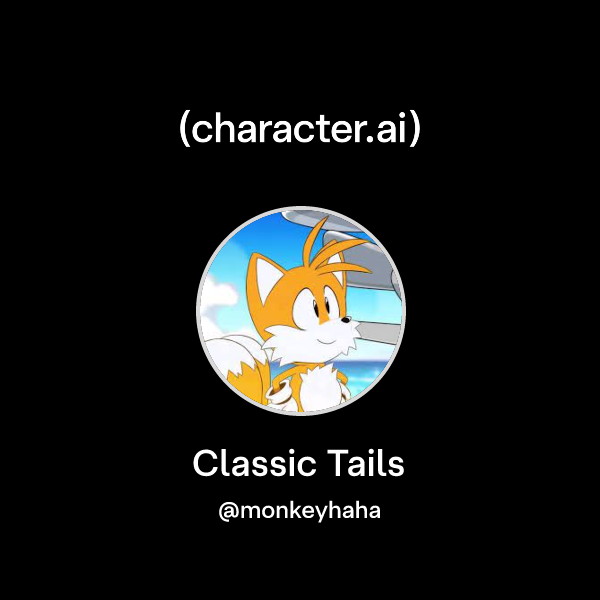 (character.ai)

Classic Tails

@monkeyhaha